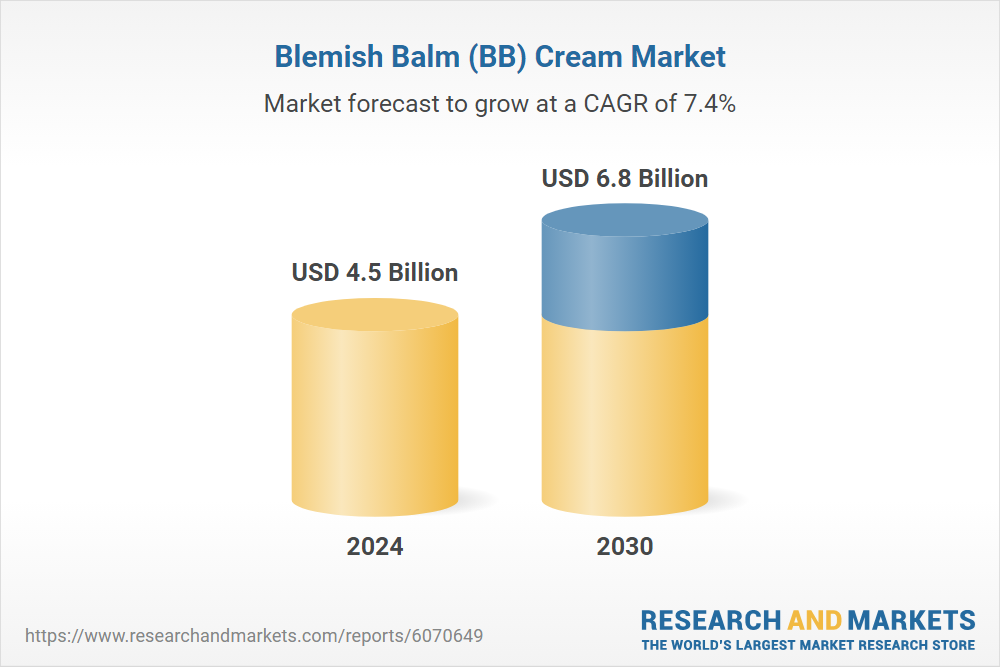 Blemish Balm (BB) Cream Market

Market forecast to grow at a CAGR of 7.4%

USD 4.5 Billion

USD 6.8 Billion

2024

2030

https://www.researchandmarkets.com/reports/6070649

RESEARCH AND MARKETS
THE WORLD'S LARGEST MARKET RESEARCH STORE